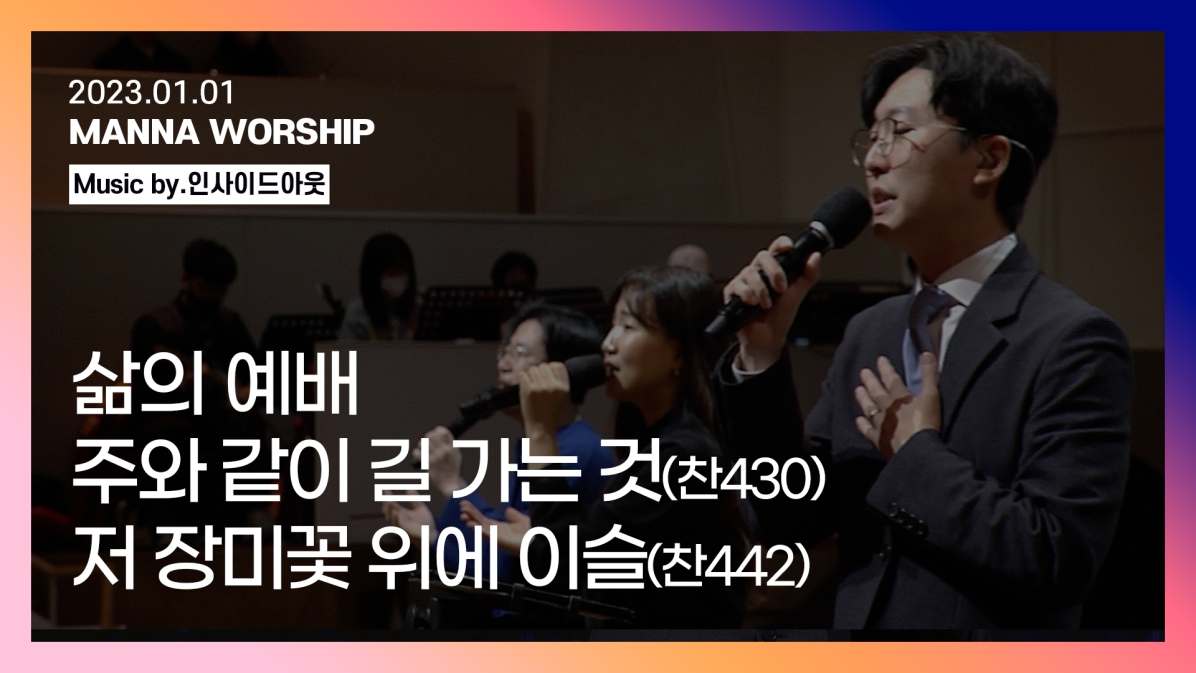 2023.01.01
MANNA WORSHIP
Music by.인사이드아웃

삶의 예배
주와 같이 길 가는 것(찬430)
저 장미꽃 위에 이슬(찬442)